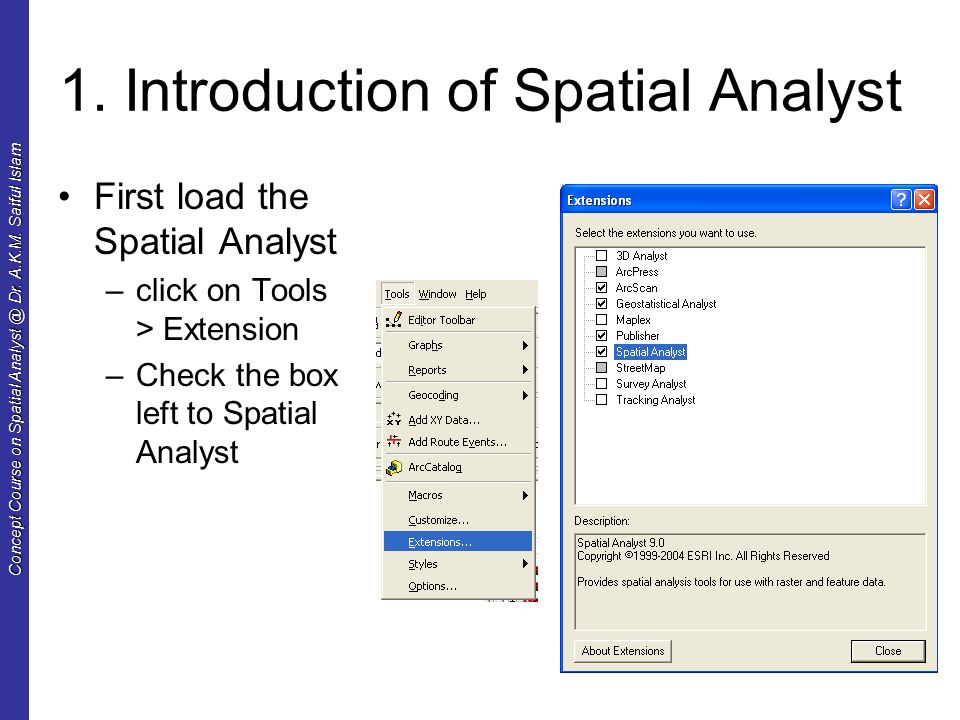 Concept Course on Spatial Analyst @ Dr. A.K.M. Saiful Islam

1. Introduction of Spatial Analyst

• First load the Spatial Analyst
– click on Tools > Extension
– Check the box left to Spatial Analyst

Tools Window Help
Editor Toolbar
Graphs
Reports
Geocoding
Add XY Data...
Add Route Events...
ArcCatalog
Macros
Customize...
Extensions...
Styles
Options...

Extensions
Select the extensions you want to use.
3D Analyst
ArcPress
ArcScan
Geostatistical Analyst
Maplex
Publisher
Spatial Analyst
StreetMap
Survey Analyst
Tracking Analyst
Description:
Spatial Analyst 9.0
Copyright ©1999-2004 ESRI Inc. All Rights Reserved

Provides spatial analysis tools for use with raster and feature data.
About Extensions
Close